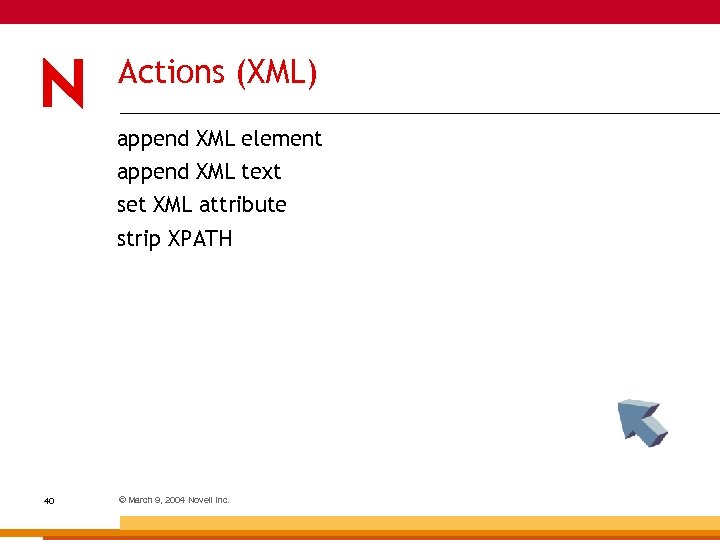 N

Actions (XML)

append XML element
append XML text
set XML attribute
strip XPATH

40

© March 9, 2004 Novell Inc.